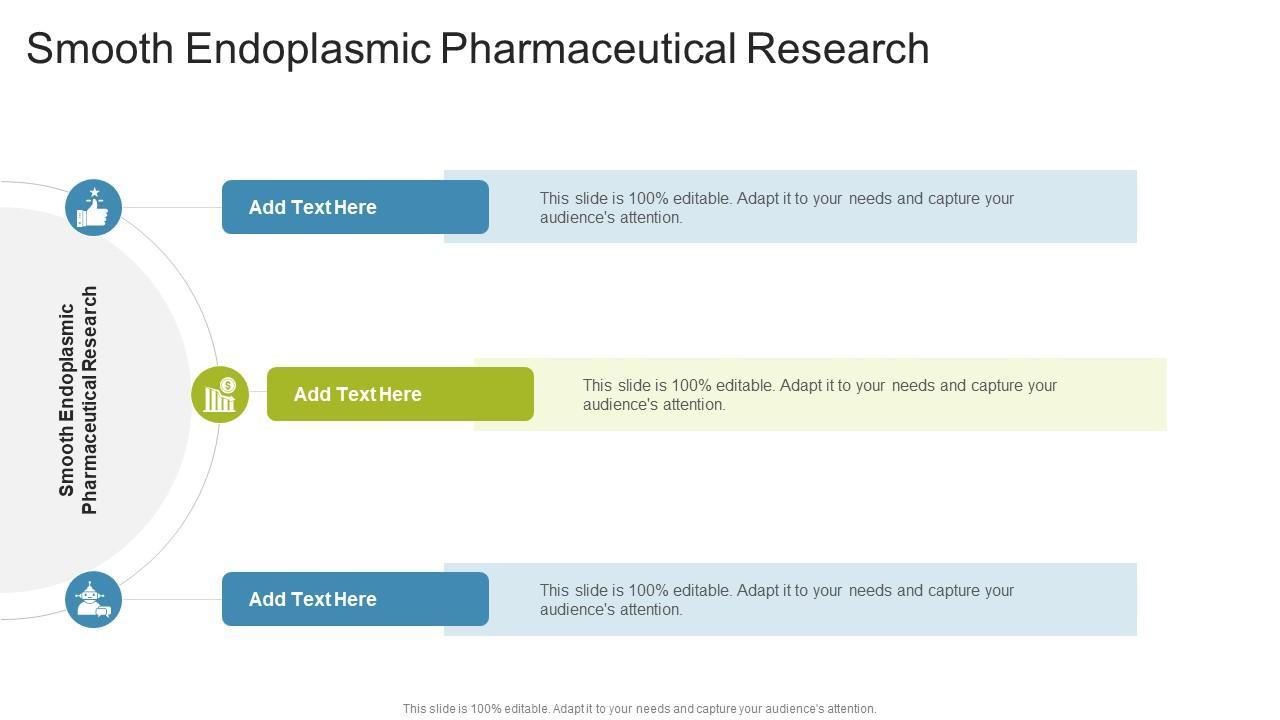 Smooth Endoplasmic Pharmaceutical Research

Smooth Endoplasmic Pharmaceutical Research

Add Text Here

This slide is 100% editable. Adapt it to your needs and capture your audience's attention.

Add Text Here

This slide is 100% editable. Adapt it to your needs and capture your audience's attention.

Add Text Here

This slide is 100% editable. Adapt it to your needs and capture your audience's attention.

This slide is 100% editable. Adapt it to your needs and capture your audience's attention.